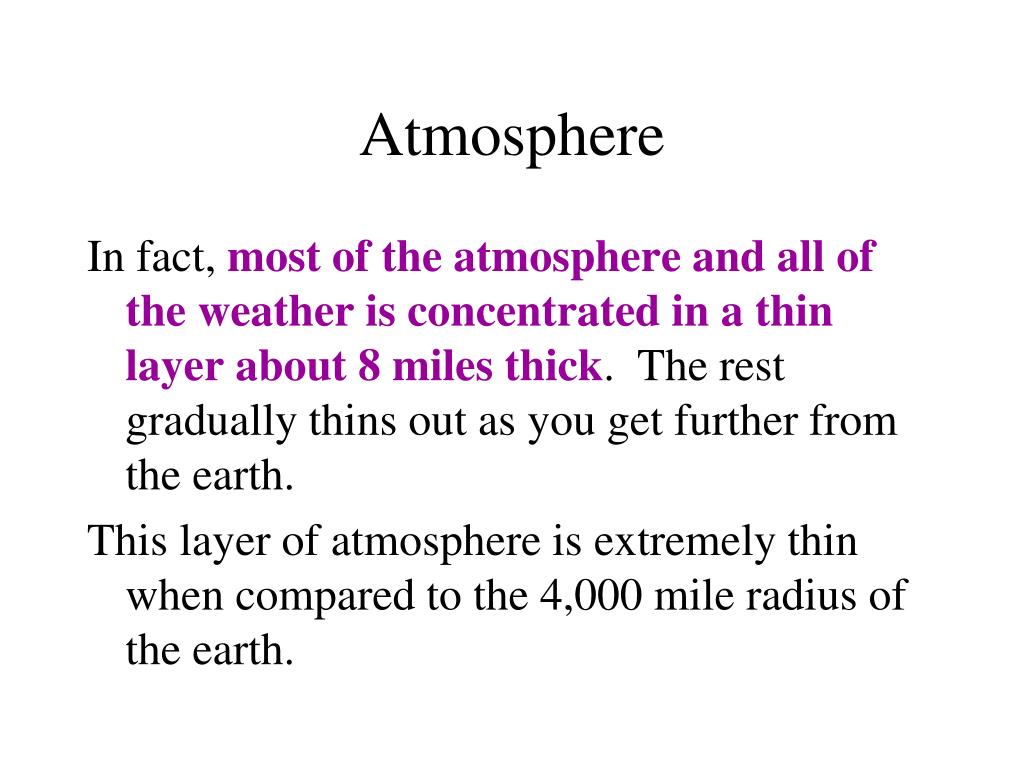 Atmosphere

In fact, most of the atmosphere and all of the weather is concentrated in a thin layer about 8 miles thick. The rest gradually thins out as you get further from the earth.

This layer of atmosphere is extremely thin when compared to the 4,000 mile radius of the earth.